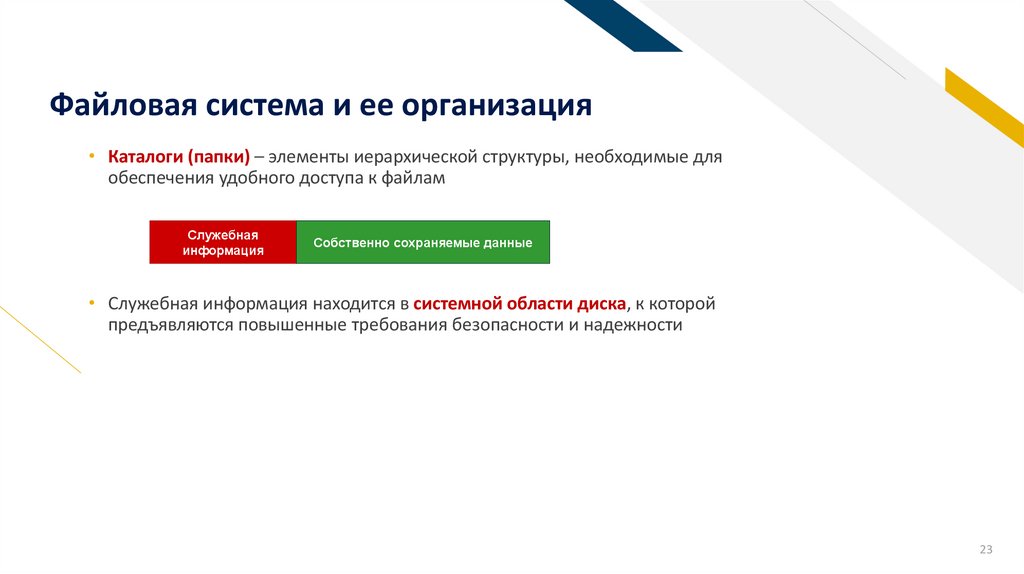 Файловая система и ее организация

• Каталоги (папки) – элементы иерархической структуры, необходимые для обеспечения удобного доступа к файлам

Служебная информация

Собственно сохраняемые данные

• Служебная информация находится в системной области диска, к которой предъявляются повышенные требования безопасности и надежности

23